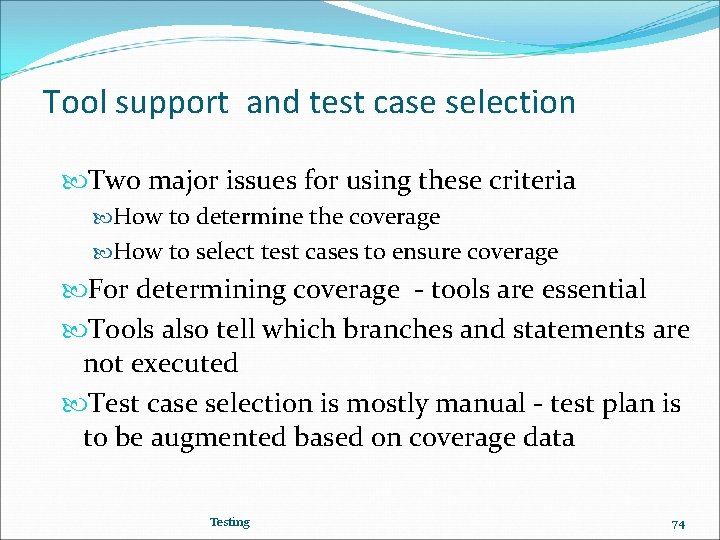 Tool support  and test case selection

Two major issues for using these criteria

How to determine the coverage

How to select test cases to ensure coverage

For determining coverage  - tools are essential

Tools also tell which branches and statements are not executed

Test case selection is mostly manual - test plan is to be augmented based on coverage data

Testing

74